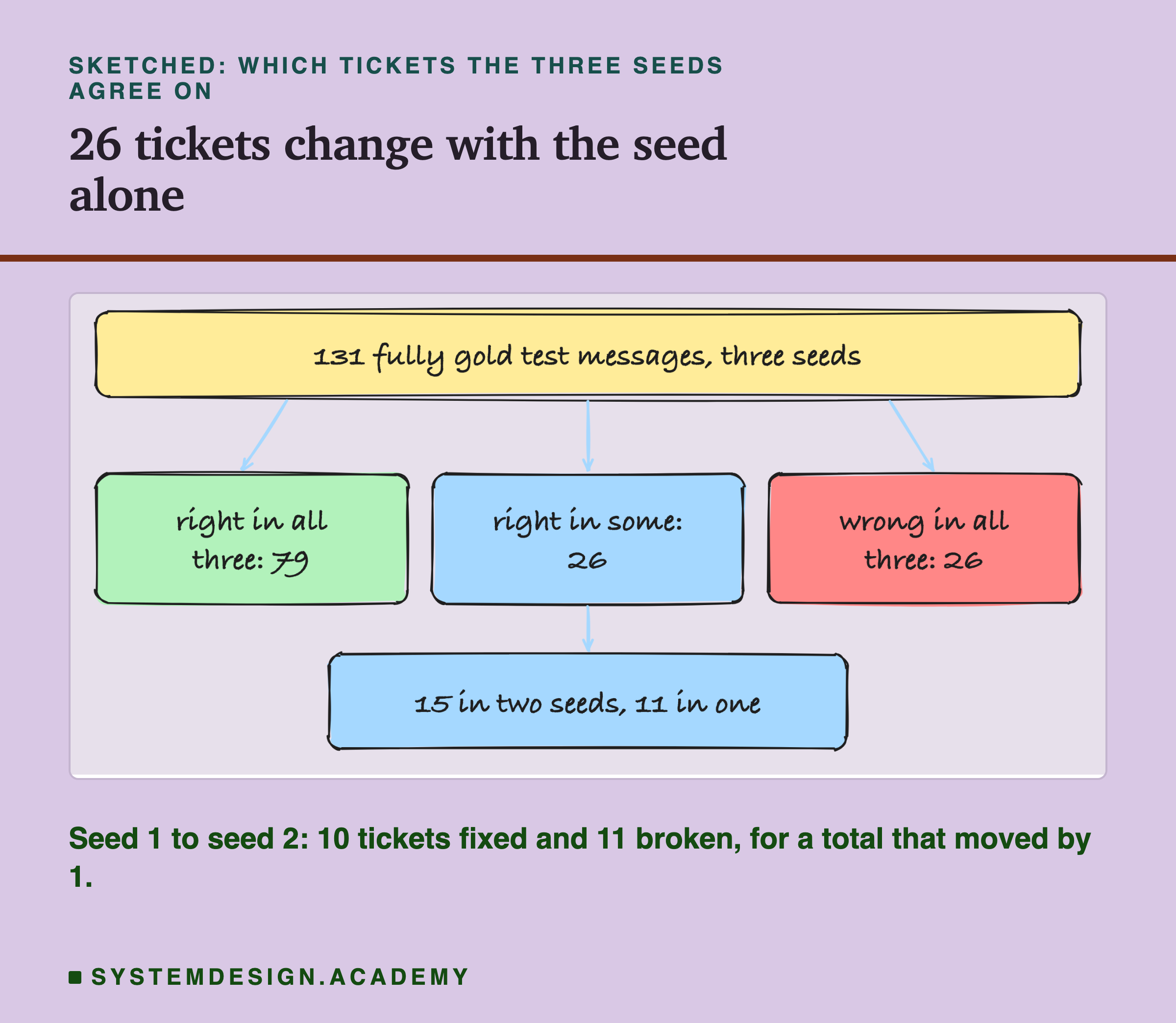 SKETCHED: WHICH TICKETS THE THREE SEEDS AGREE ON

26 tickets change with the seed alone

131 fully gold test messages, three seeds

right in all three: 79

right in some: 26

wrong in all three: 26

15 in two seeds, 11 in one

Seed 1 to seed 2: 10 tickets fixed and 11 broken, for a total that moved by 1.

SYSTEMDESIGN.ACADEMY